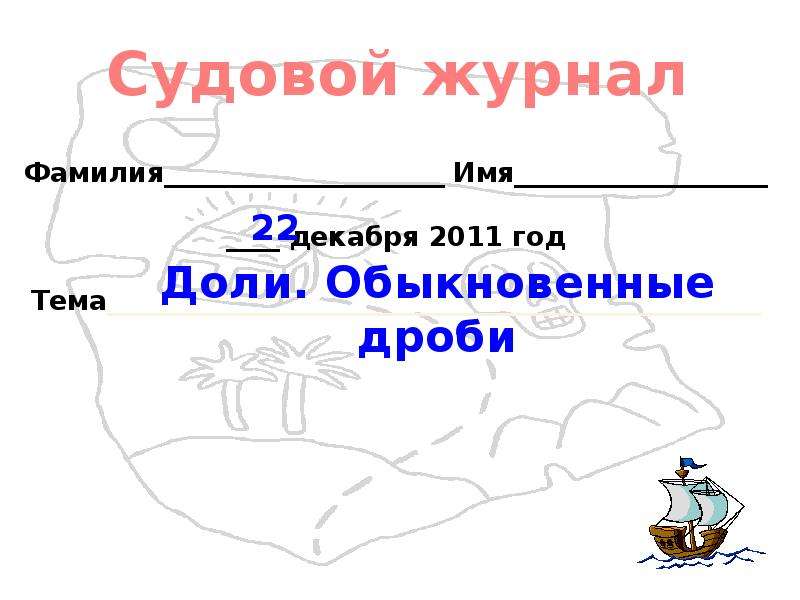 Судовой журнал

Фамилия____ Имя____

22 декабря 2011 год

Тема Доли. Обыкновенные дроби